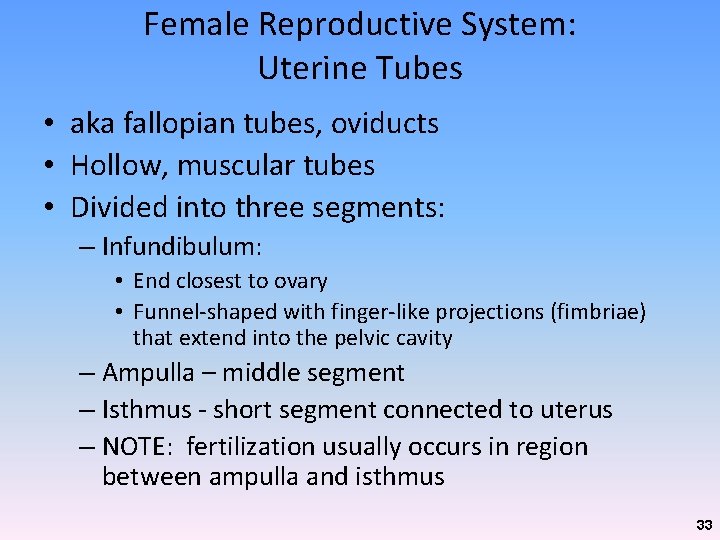 Female Reproductive System:
Uterine Tubes

• aka fallopian tubes, oviducts
• Hollow, muscular tubes
• Divided into three segments:
– Infundibulum:
• End closest to ovary
• Funnel-shaped with finger-like projections (fimbriae) that extend into the pelvic cavity
– Ampulla – middle segment
– Isthmus - short segment connected to uterus
– NOTE: fertilization usually occurs in region between ampulla and isthmus

33